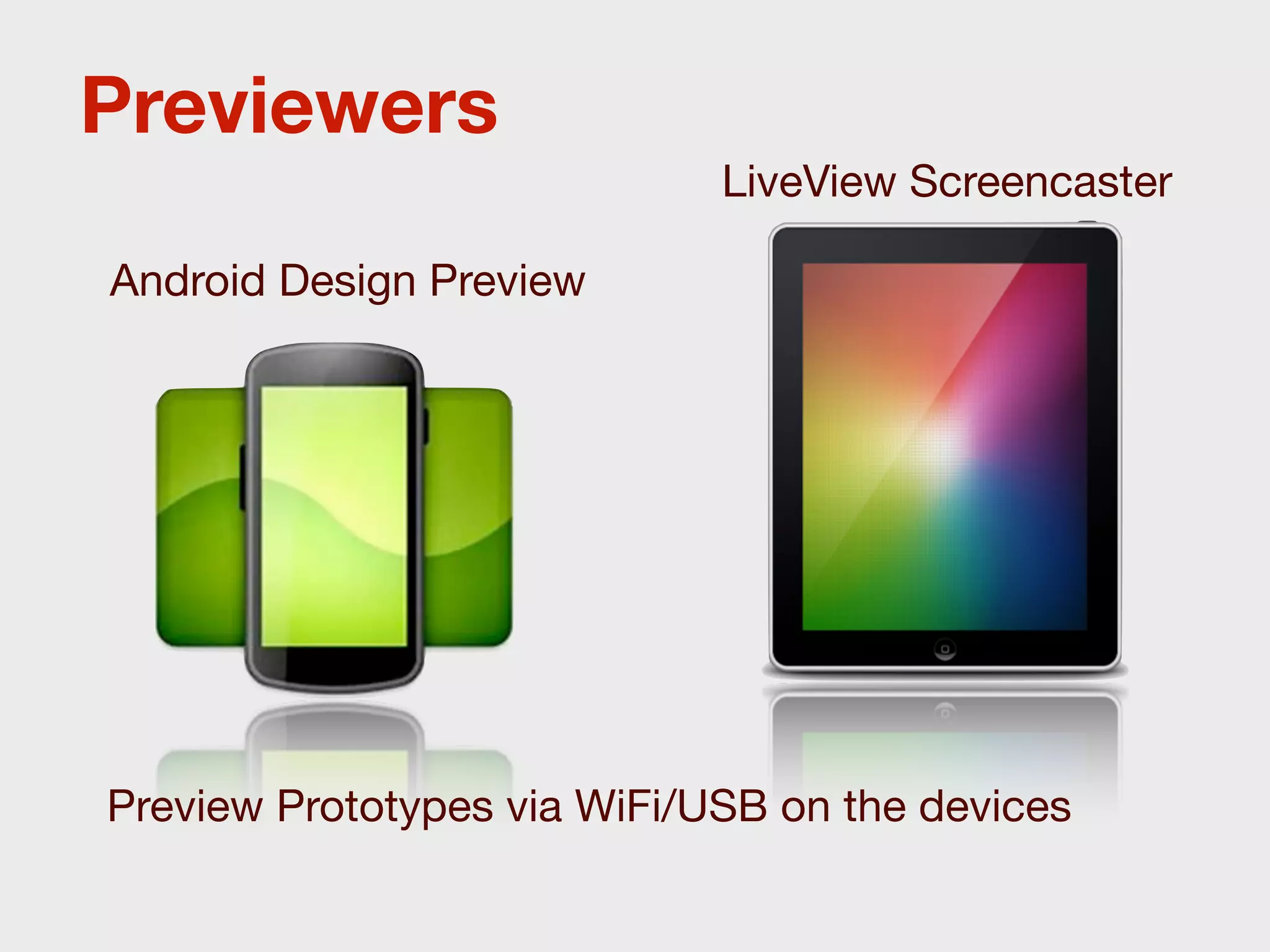 Previewers

LiveView Screencaster

Android Design Preview

Preview Prototypes via WiFi/USB on the devices